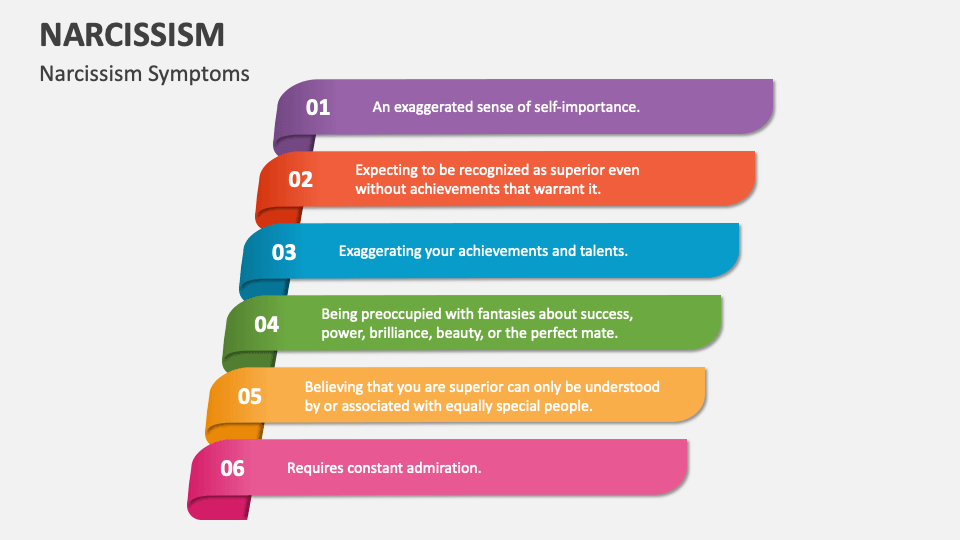 NARCISSISM

Narcissism Symptoms

01 An exaggerated sense of self-importance.

02 Expecting to be recognized as superior even without achievements that warrant it.

03 Exaggerating your achievements and talents.

04 Being preoccupied with fantasies about success, power, brilliance, beauty, or the perfect mate.

05 Believing that you are superior can only be understood by or associated with equally special people.

06 Requires constant admiration.